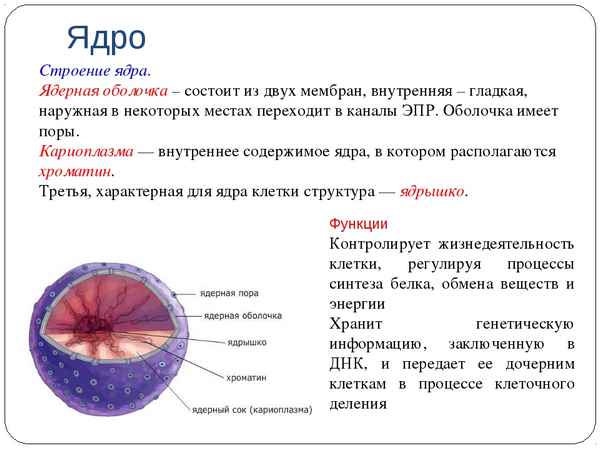 Ядро

Строение ядра.
Ядерная оболочка – состоит из двух мембран, внутренняя – гладкая, наружная в некоторых местах переходит в каналы ЭПР. Оболочка имеет поры.
Кариоплазма — внутреннее содержимое ядра, в котором располагаются хроматин.
Третья, характерная для ядра клетки структура — ядрышко.

ядерная пора
ядерная оболочка
ядрышко
хроматин
ядерный сок (кариоплазма)

Функции
Контролирует жизнедеятельность клетки, регулируя процессы синтеза белка, обмена веществ и энергии
Хранит генетическую информацию, заключенную в ДНК, и передает ее дочерним клеткам в процессе клеточного деления